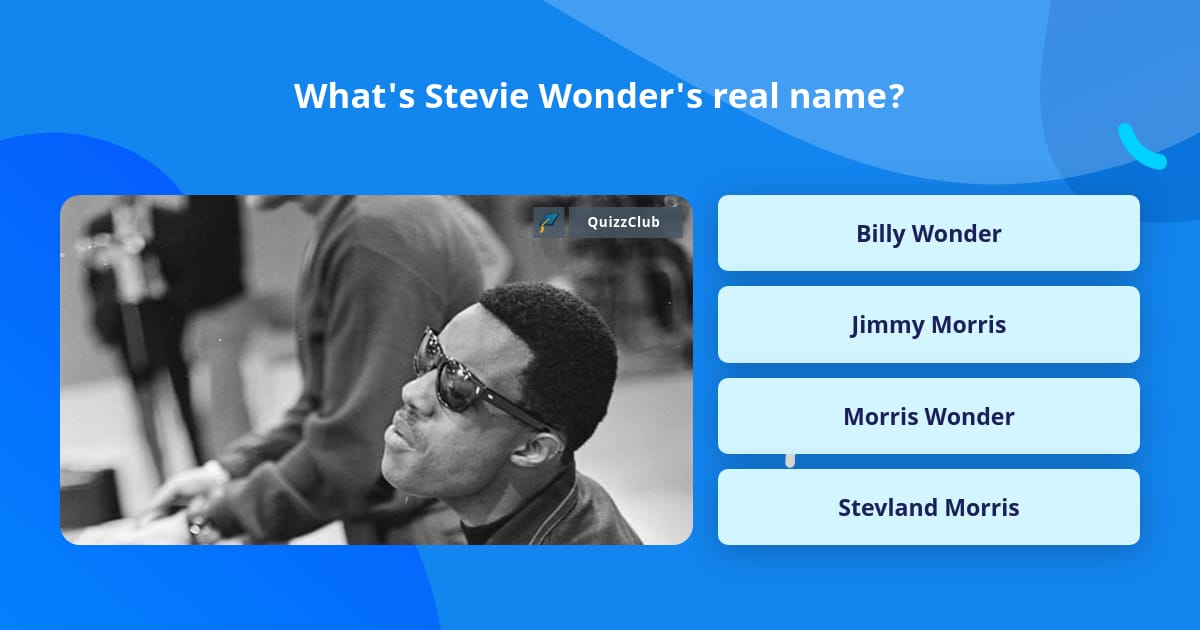 What's Stevie Wonder's real name?

QuizzClub

Billy Wonder

Jimmy Morris

Morris Wonder

Stevland Morris